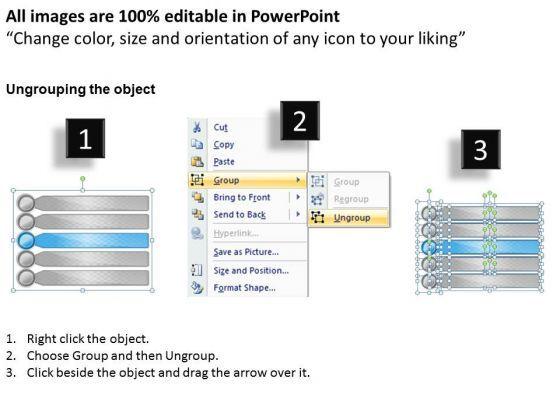 All images are 100% editable in PowerPoint
“Change color, size and orientation of any icon to your liking”

Ungrouping the object

1

2

Cut
Copy
Paste
Group
Bring to Front
Send to Back
Hyperlink...
Save as Picture...
Size and Position...
Format Shape...

Group
Regroup
Ungroup

3

1. Right click the object.
2. Choose Group and then Ungroup.
3. Click beside the object and drag the arrow over it.